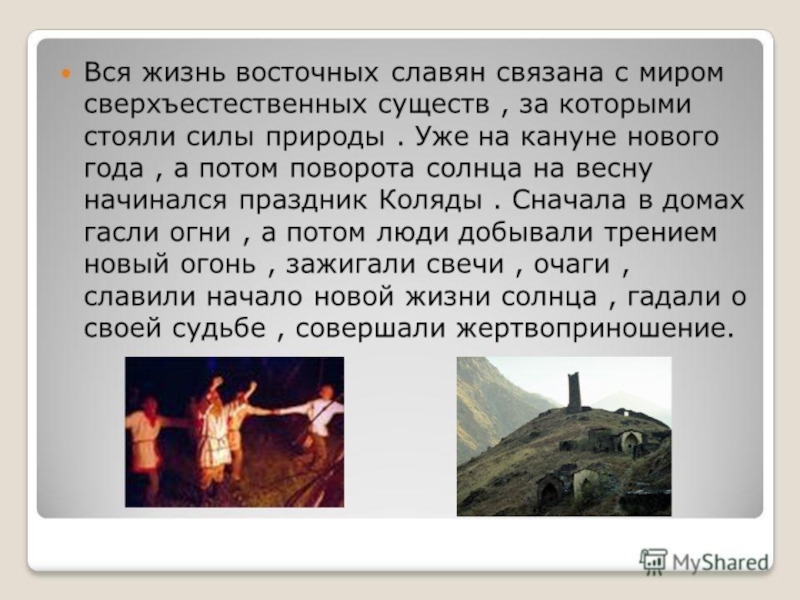 Вся жизнь восточных славян связана с миром сверхъестественных существ , за которыми стояли силы природы . Уже на кануне нового года , а потом поворота солнца на весну начинался праздник Коляды . Сначала в домах гасли огни , а потом люди добывали трением новый огонь , зажигали свечи , очаги , славили начало новой жизни солнца , гадали о своей судьбе , совершали жертвоприношение.

MyShared